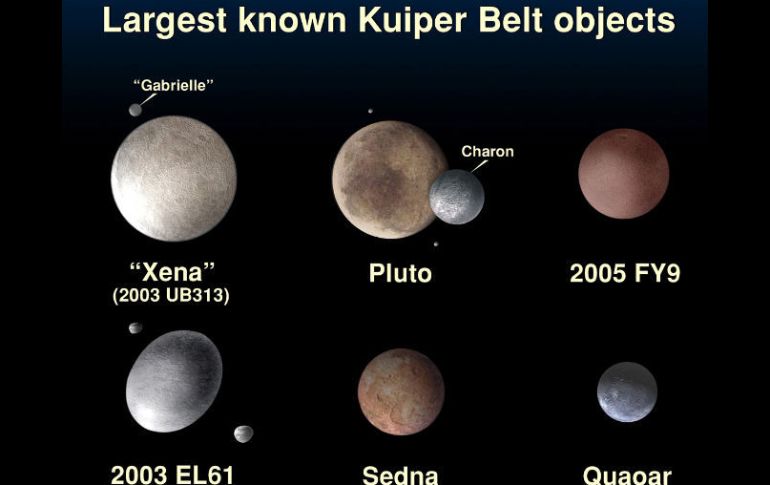 Largest known Kuiper Belt objects

"Gabrielle"

Charon

"Xena"
(2003 UB313)

Pluto

2005 FY9

2003 EL61

Sedna

Quaoar